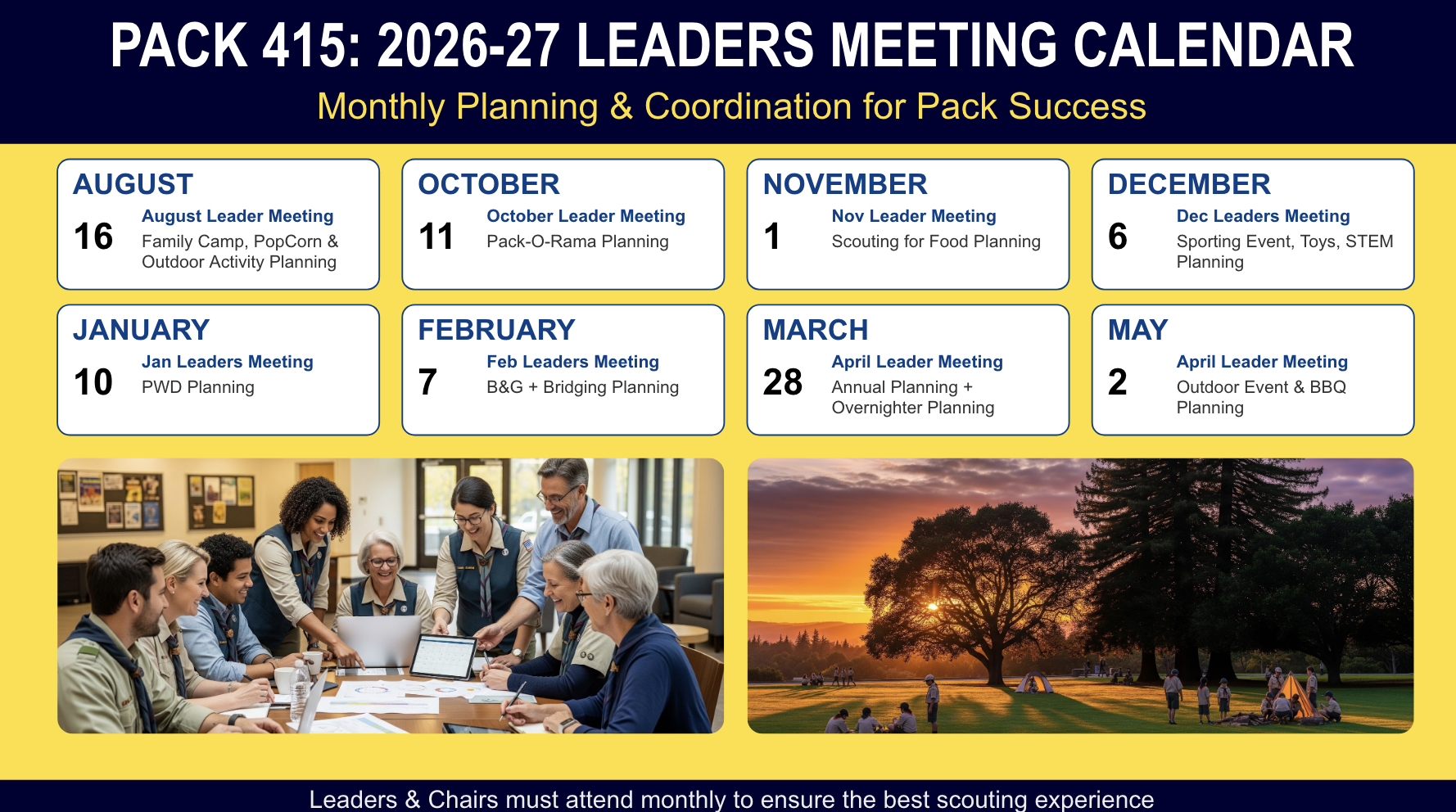 PACK 415: 2026-27 LEADERS MEETING CALENDAR

Monthly Planning & Coordination for Pack Success

AUGUST
16
August Leader Meeting
Family Camp, PopCorn & Outdoor Activity Planning

OCTOBER
11
October Leader Meeting
Pack-O-Rama Planning

NOVEMBER
1
Nov Leader Meeting
Scouting for Food Planning

DECEMBER
6
Dec Leaders Meeting
Sporting Event, Toys, STEM Planning

JANUARY
10
Jan Leaders Meeting
PWD Planning

FEBRUARY
7
Feb Leaders Meeting
B&G + Bridging Planning

MARCH
28
April Leader Meeting
Annual Planning + Overnighter Planning

MAY
2
April Leader Meeting
Outdoor Event & BBQ Planning

Leaders & Chairs must attend monthly to ensure the best scouting experience